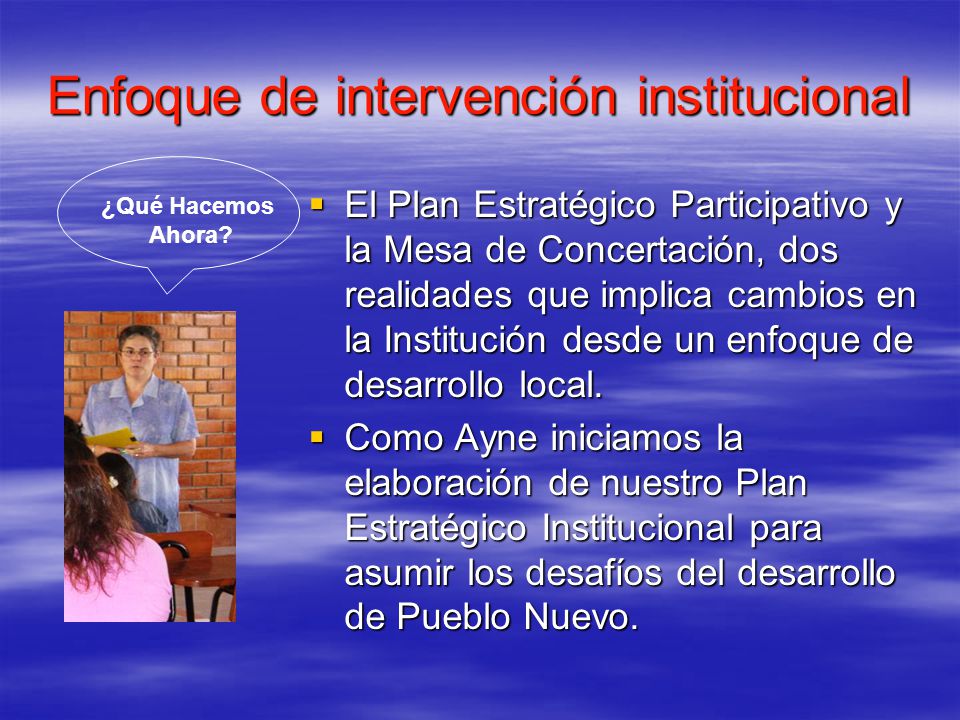 Enfoque de intervención institucional

¿Qué Hacemos Ahora?

- El Plan Estratégico Participativo y la Mesa de Concertación, dos realidades que implica cambios en la Institución desde un enfoque de desarrollo local.
- Como Ayne iniciamos la elaboración de nuestro Plan Estratégico Institucional para asumir los desafíos del desarrollo de Pueblo Nuevo.